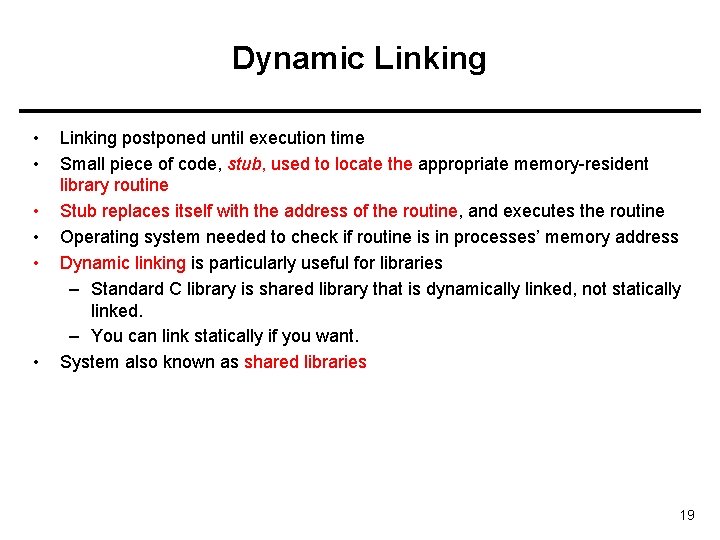 Dynamic Linking

• Linking postponed until execution time
• Small piece of code, stub, used to locate the appropriate memory-resident library routine
• Stub replaces itself with the address of the routine, and executes the routine
• Operating system needed to check if routine is in processes' memory address
• Dynamic linking is particularly useful for libraries
  – Standard C library is shared library that is dynamically linked, not statically linked.
  – You can link statically if you want.
• System also known as shared libraries

19